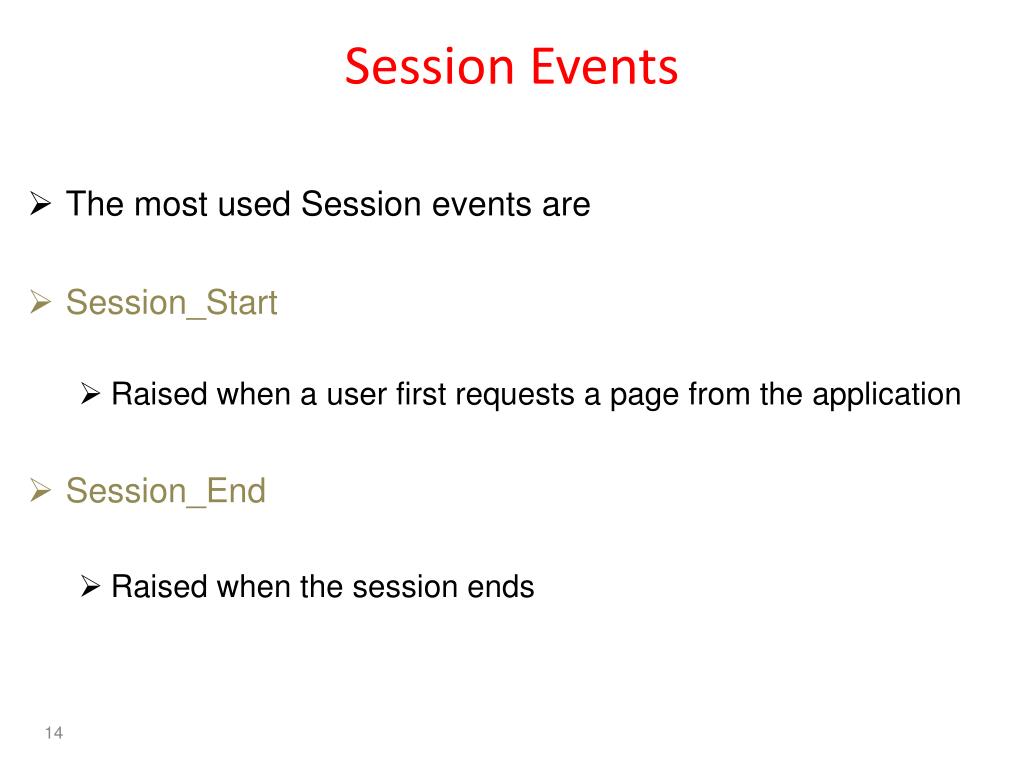 Session Events

➢ The most used Session events are

➢ Session_Start

➢ Raised when a user first requests a page from the application

➢ Session_End

➢ Raised when the session ends

14